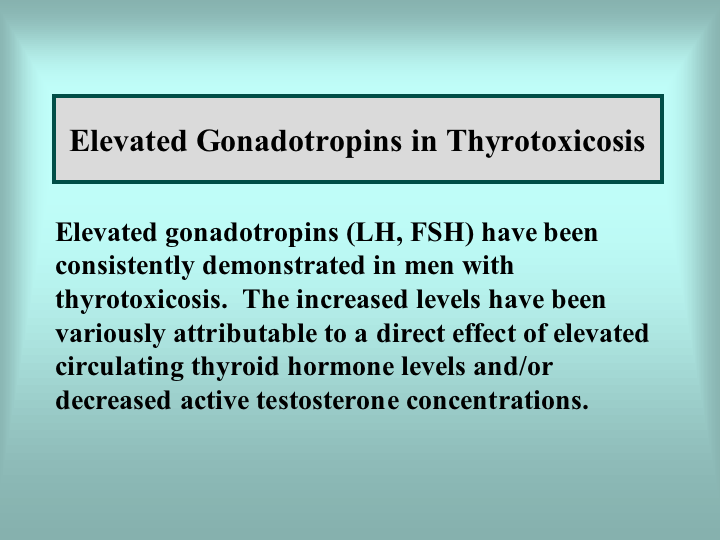 Elevated Gonadotropins in Thyrotoxicosis

Elevated gonadotropins (LH, FSH) have been consistently demonstrated in men with thyrotoxicosis.  The increased levels have been variously attributable to a direct effect of elevated circulating thyroid hormone levels and/or decreased active testosterone concentrations.